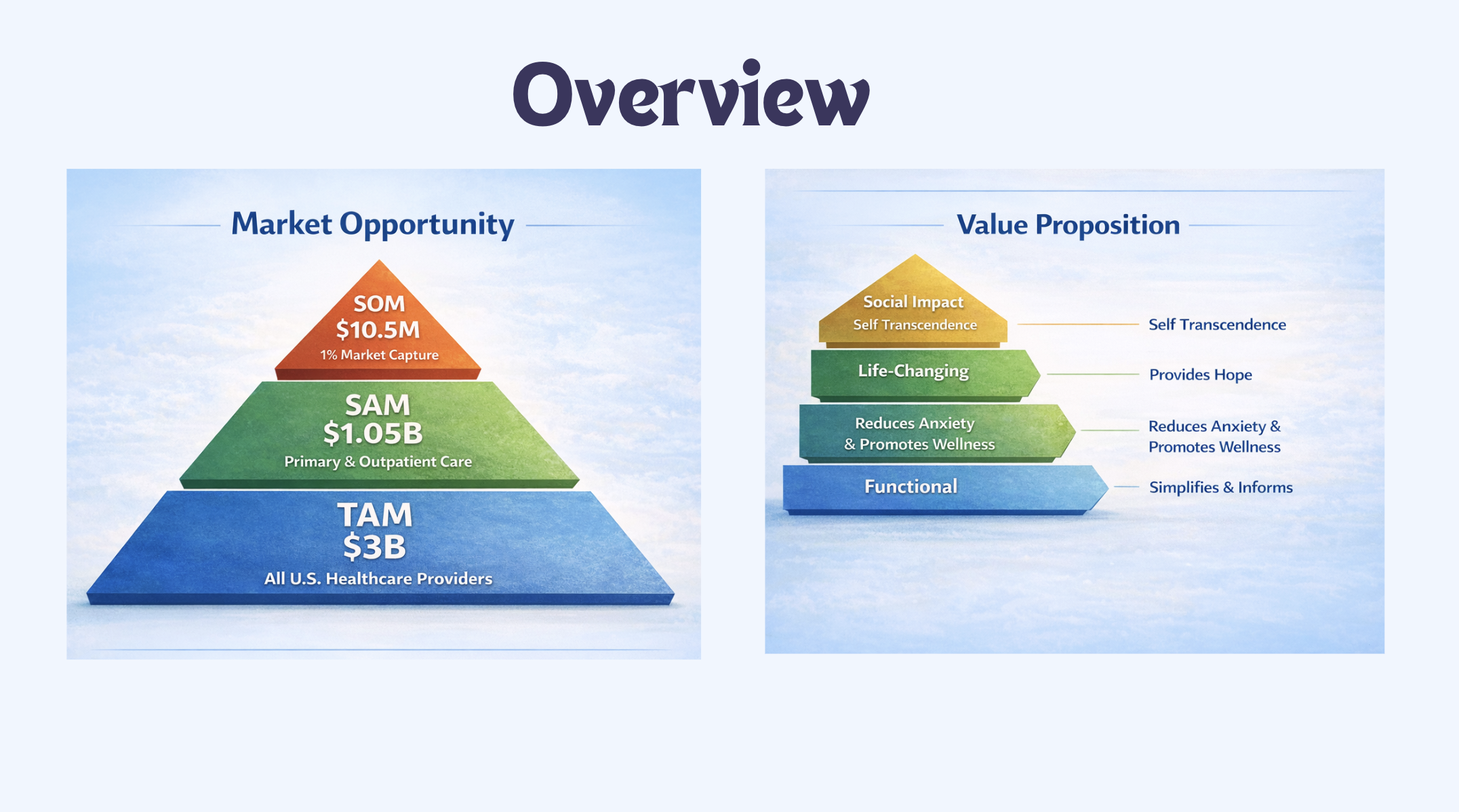 Overview

Market Opportunity

SOM
\$10.5M
1% Market Capture

SAM
\$1.05B
Primary & Outpatient Care

TAM
\$3B
All U.S. Healthcare Providers

Value Proposition

Social Impact
Self Transcendence

Self Transcendence

Life-Changing

Provides Hope

Reduces Anxiety
& Promotes Wellness

Reduces Anxiety & Promotes Wellness

Functional

Simplifies & Informs